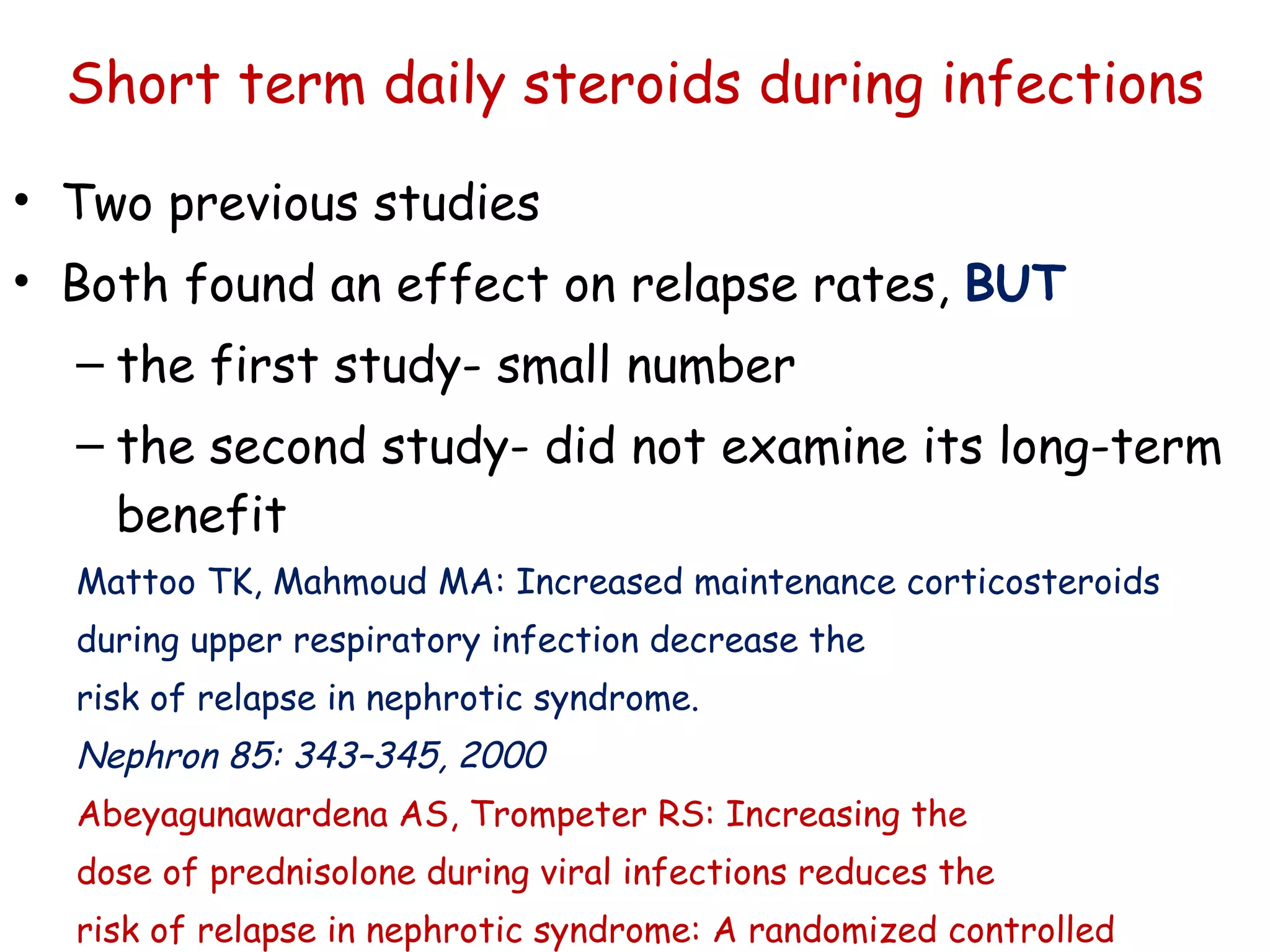 Short term daily steroids during infections

• Two previous studies
• Both found an effect on relapse rates, BUT
– the first study- small number
– the second study- did not examine its long-term benefit

Mattoo TK, Mahmoud MA: Increased maintenance corticosteroids during upper respiratory infection decrease the risk of relapse in nephrotic syndrome.
Nephron 85: 343–345, 2000

Abeyagunawardena AS, Trompeter RS: Increasing the dose of prednisolone during viral infections reduces the risk of relapse in nephrotic syndrome: A randomized controlled